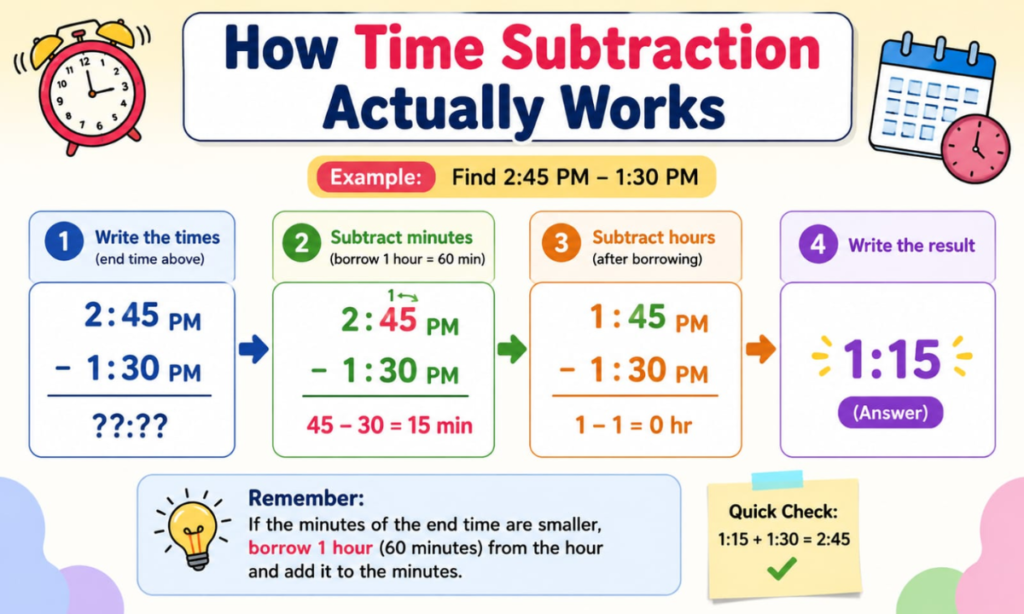 How Time Subtraction Actually Works

Example: Find 2:45 PM – 1:30 PM

1 Write the times (end time above)

2:45 PM
– 1:30 PM
??:??

2 Subtract minutes (borrow 1 hour = 60 min)

1
2:45 PM
– 1:30 PM
45 – 30 = 15 min

3 Subtract hours (after borrowing)

1:45 PM
– 1:30 PM
1 – 1 = 0 hr

4 Write the result

1:15
(Answer)

Remember:
If the minutes of the end time are smaller, borrow 1 hour (60 minutes) from the hour and add it to the minutes.

Quick Check:
1:15 + 1:30 = 2:45